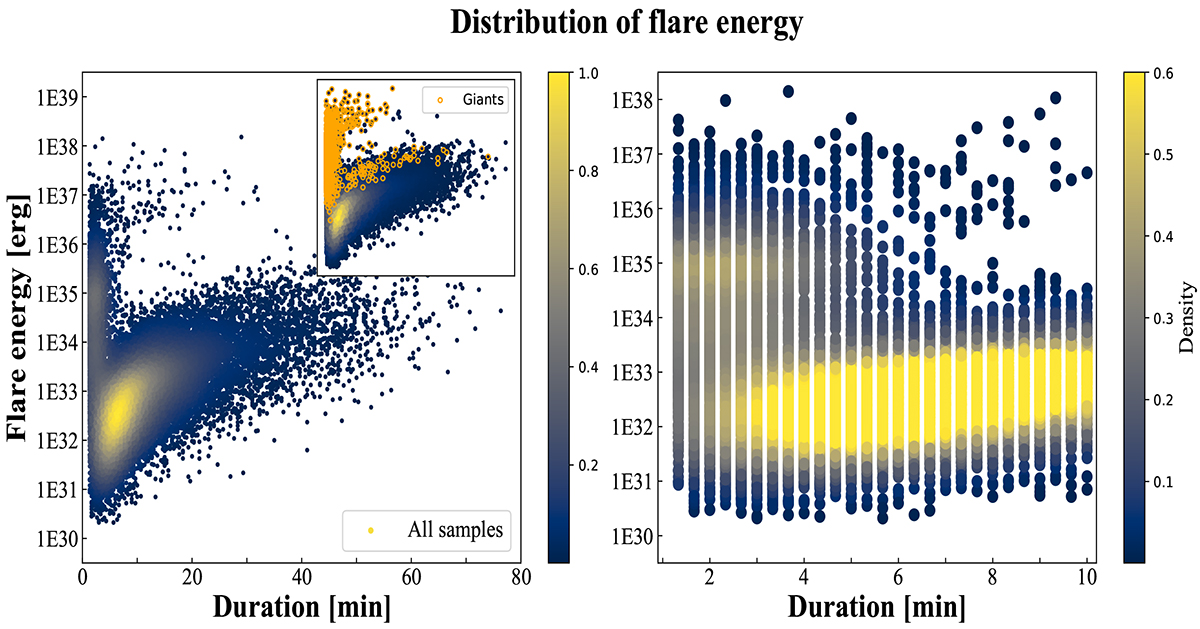 Distribution of flare energy

Flare energy [erg]

1E39
1E38
1E37
1E36
1E35
1E34
1E33
1E32
1E31
1E30

Giants

All samples

0
20
40
60
80

Duration [min]

1.0
0.8
0.6
0.4
0.2

1E38
1E37
1E36
1E35
1E34
1E33
1E32
1E31
1E30

2
4
6
8
10

Duration [min]

0.6
0.5
0.4
0.3
0.2
0.1

Density